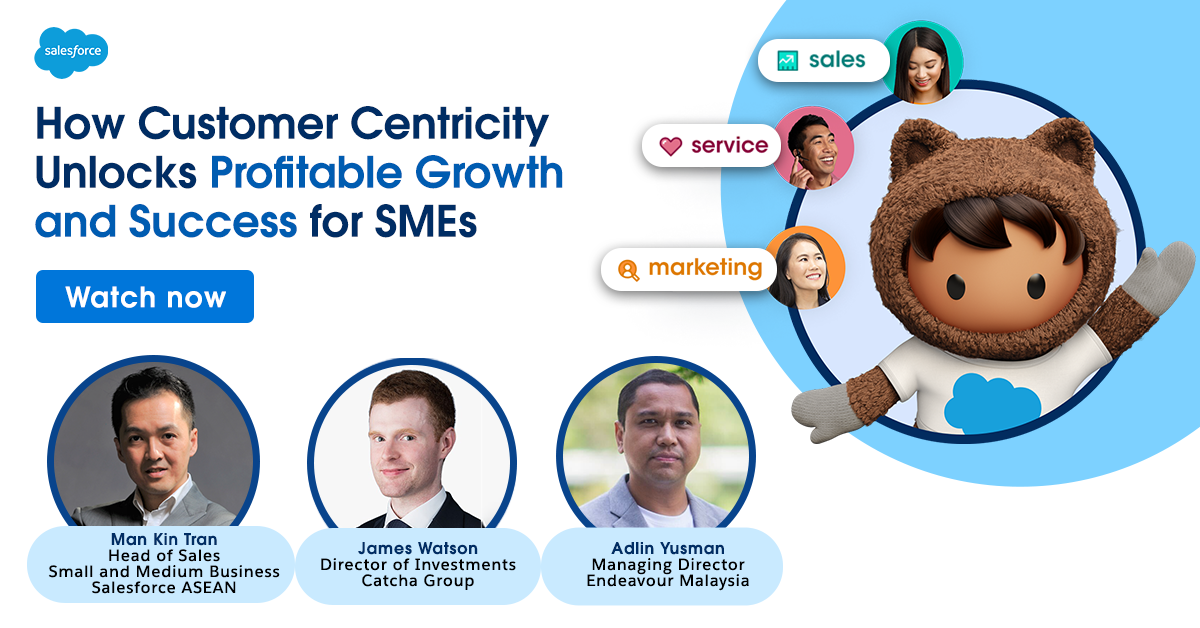 salesforce

How Customer Centricity Unlocks Profitable Growth and Success for SMEs

Watch now

sales

service

marketing

Man Kin Tran
Head of Sales
Small and Medium Business
Salesforce ASEAN

James Watson
Director of Investments
Catcha Group

Adlin Yusman
Managing Director
Endeavour Malaysia